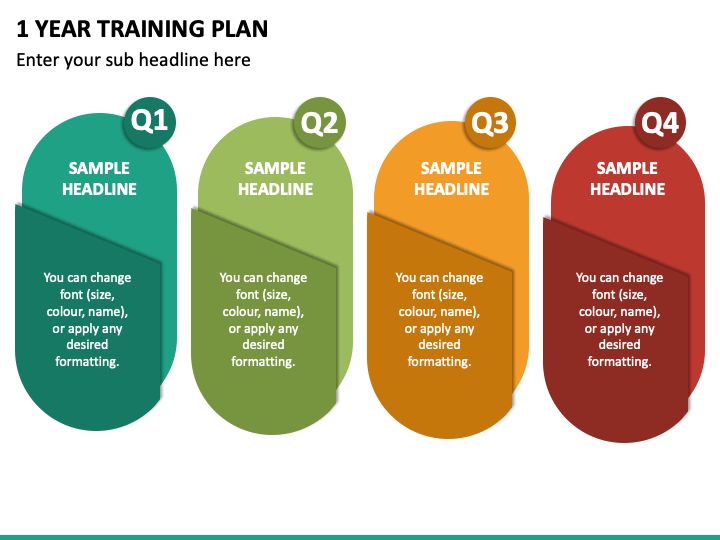 1 YEAR TRAINING PLAN

Enter your sub headline here

Q1

SAMPLE HEADLINE

You can change font (size, colour, name), or apply any desired formatting.

Q2

SAMPLE HEADLINE

You can change font (size, colour, name), or apply any desired formatting.

Q3

SAMPLE HEADLINE

You can change font (size, colour, name), or apply any desired formatting.

Q4

SAMPLE HEADLINE

You can change font (size, colour, name), or apply any desired formatting.